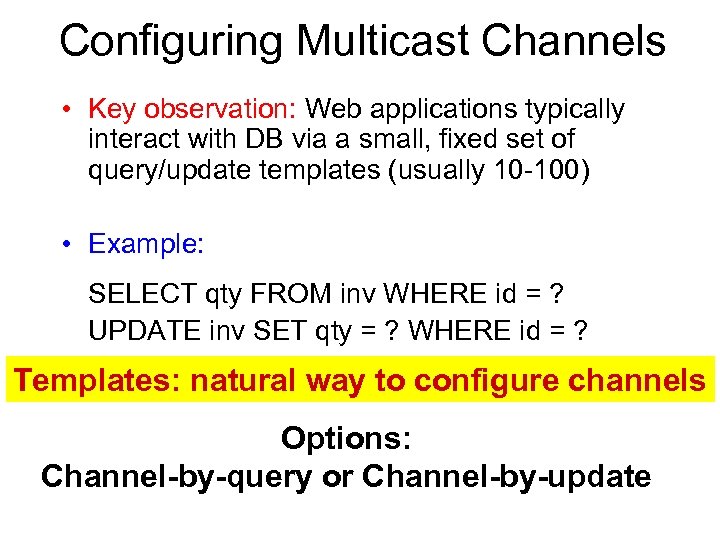 Configuring Multicast Channels

• Key observation: Web applications typically interact with DB via a small, fixed set of query/update templates (usually 10-100)

• Example:

SELECT qty FROM inv WHERE id = ?
UPDATE inv SET qty = ? WHERE id = ?

Templates: natural way to configure channels

Options:
Channel-by-query or Channel-by-update